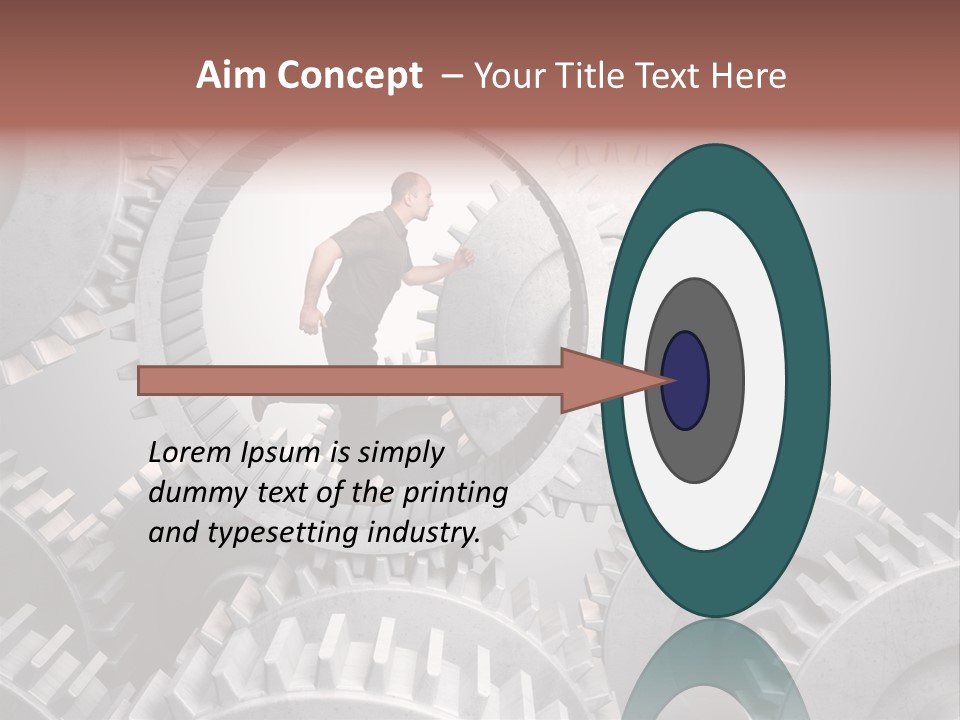 Aim Concept – Your Title Text Here

Lorem Ipsum is simply dummy text of the printing and typesetting industry.